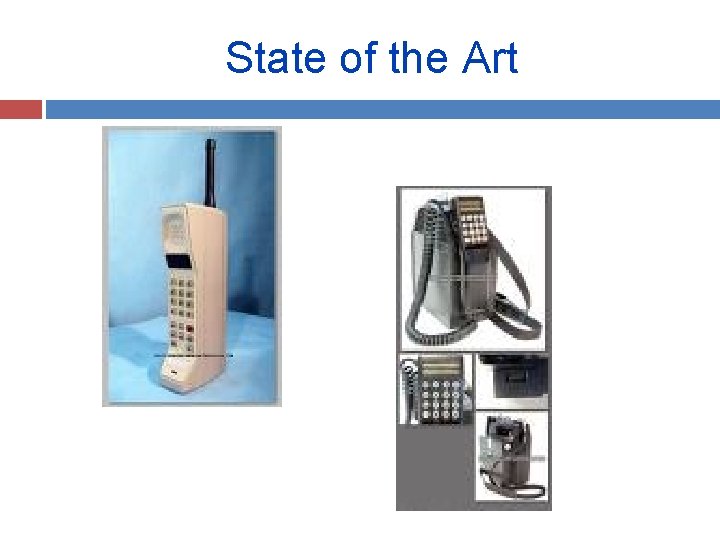 State of the Art